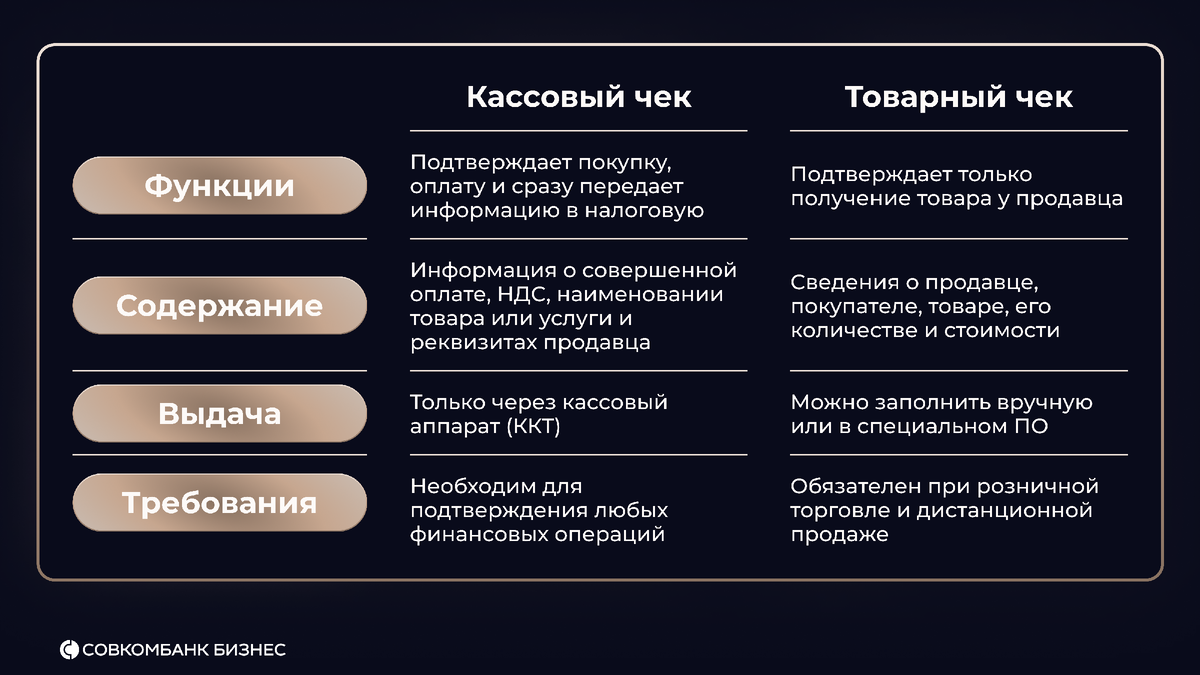 | | Кассовый чек | Товарный чек |
|---|---|---|
| Функции | Подтверждает покупку, оплату и сразу передает информацию в налоговую | Подтверждает только получение товара у продавца |
| Содержание | Информация о совершенной оплате, НДС, наименовании товара или услуги и реквизитах продавца | Сведения о продавце, покупателе, товаре, его количестве и стоимости |
| Выдача | Только через кассовый аппарат (ККТ) | Можно заполнить вручную или в специальном ПО |
| Требования | Необходим для подтверждения любых финансовых операций | Обязателен при розничной торговле и дистанционной продаже |

СОВКОМБАНК БИЗНЕС